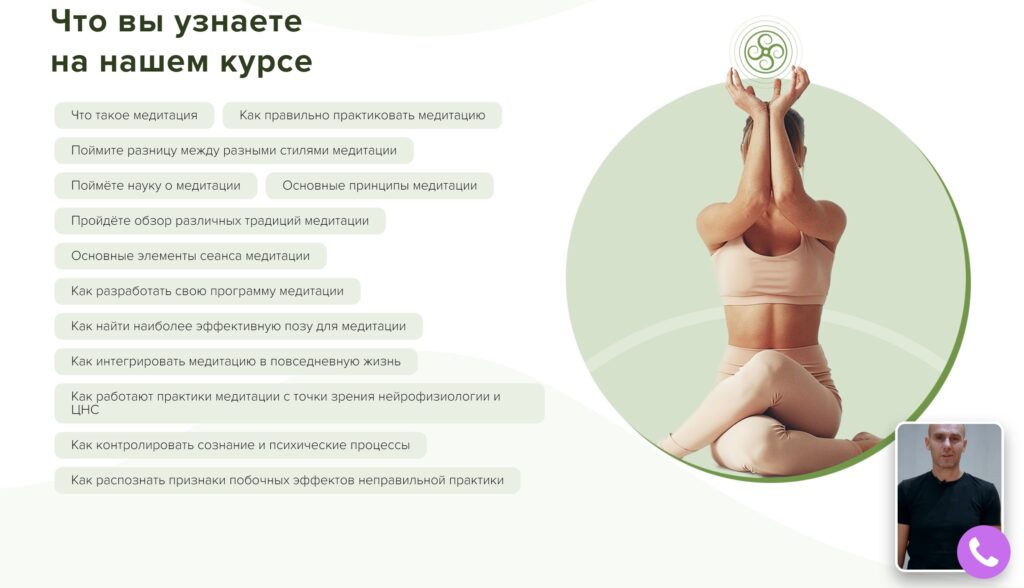 Что вы узнаете на нашем курсе

Что такое медитация

Как правильно практиковать медитацию

Поймите разницу между разными стилями медитации

Поймёте науку о медитации

Основные принципы медитации

Пройдёте обзор различных традиций медитации

Основные элементы сеанса медитации

Как разработать свою программу медитации

Как найти наиболее эффективную позу для медитации

Как интегрировать медитацию в повседневную жизнь

Как работают практики медитации с точки зрения нейрофизиологии и ЦНС

Как контролировать сознание и психические процессы

Как распознать признаки побочных эффектов неправильной практики